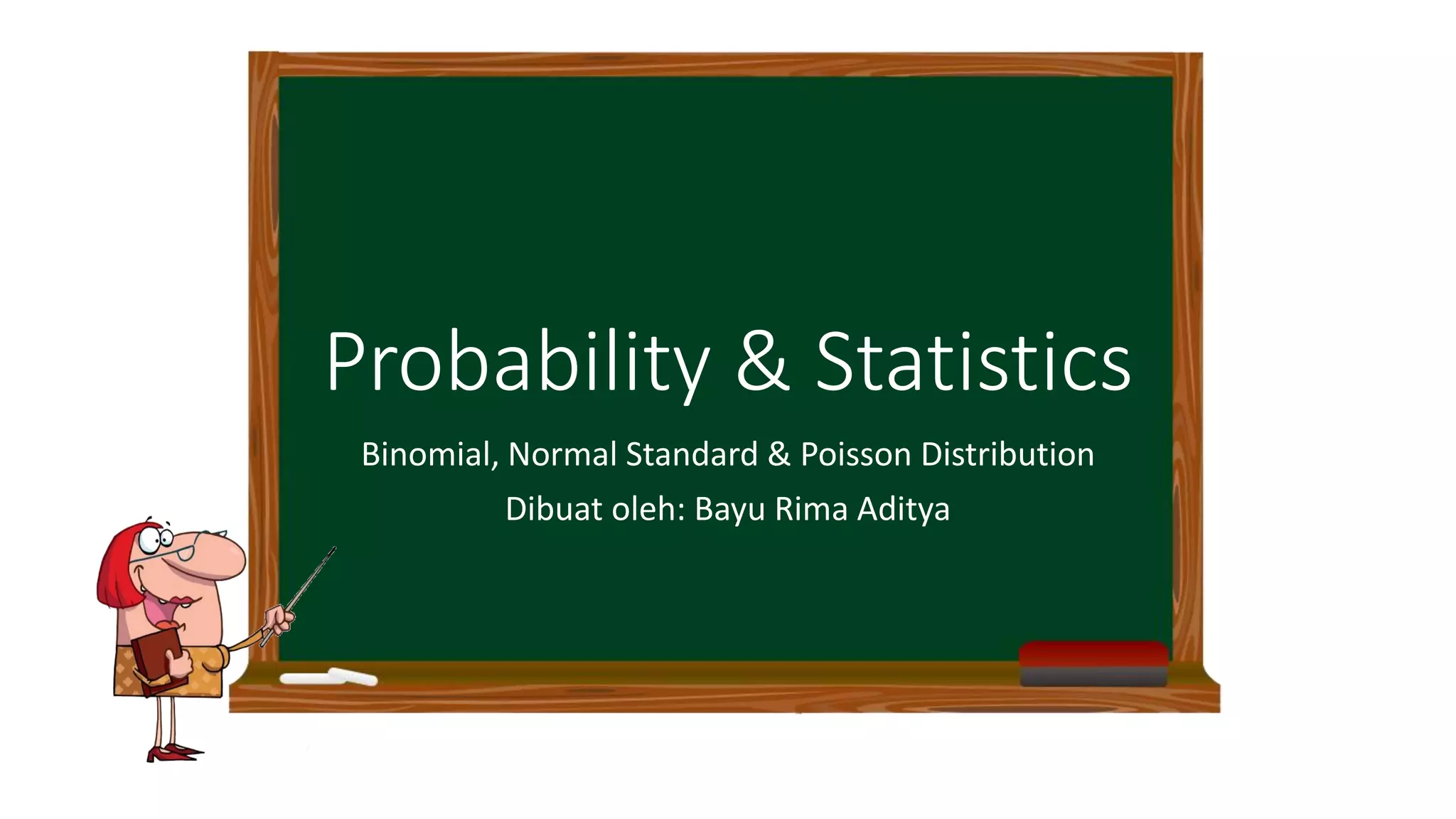 Probability & Statistics

Binomial, Normal Standard & Poisson Distribution

Dibuat oleh: Bayu Rima Aditya